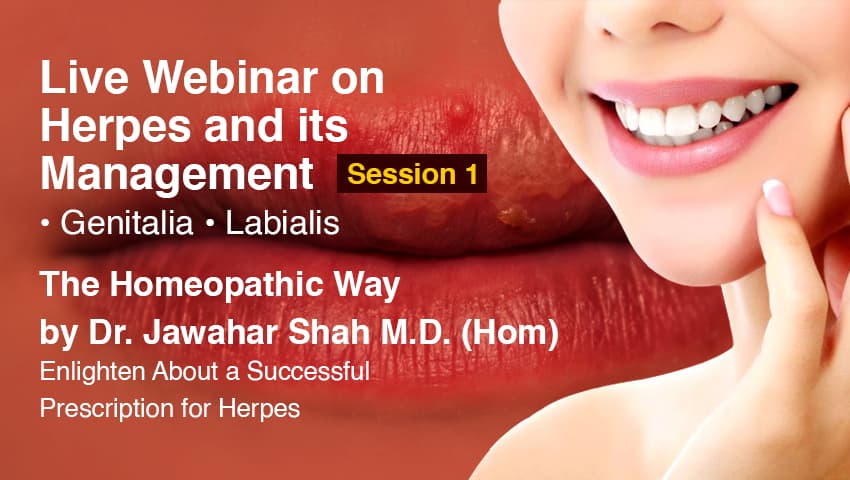 Live Webinar on Herpes and its Management Session 1

• Genitalia • Labialis

The Homeopathic Way

by Dr. Jawahar Shah M.D. (Hom)

Enlighten About a Successful Prescription for Herpes